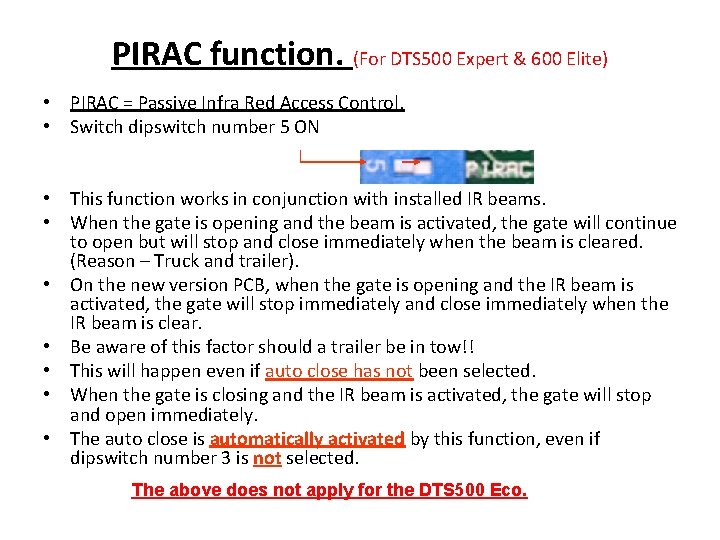 PIRAC function. (For DTS500 Expert & 600 Elite)

• PIRAC = Passive Infra Red Access Control.
• Switch dipswitch number 5 ON

5 PIRAC

• This function works in conjunction with installed IR beams.
• When the gate is opening and the beam is activated, the gate will continue to open but will stop and close immediately when the beam is cleared. (Reason – Truck and trailer).
• On the new version PCB, when the gate is opening and the IR beam is activated, the gate will stop immediately and close immediately when the IR beam is clear.
• Be aware of this factor should a trailer be in tow!!
• This will happen even if auto close has not been selected.
• When the gate is closing and the IR beam is activated, the gate will stop and open immediately.
• The auto close is automatically activated by this function, even if dipswitch number 3 is not selected.

The above does not apply for the DTS500 Eco.